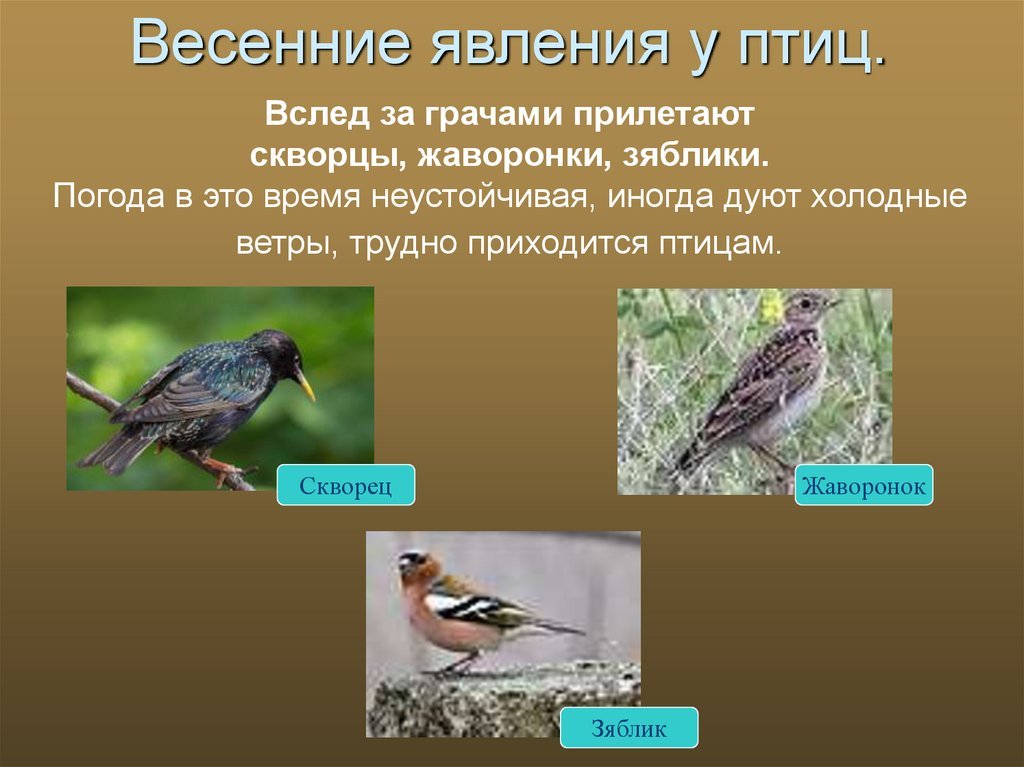 Весенние явления у птиц.

Вслед за грачами прилетают скворцы, жаворонки, зяблики.
Погода в это время неустойчивая, иногда дуют холодные ветры, трудно приходится птицам.

Скворец

Жаворонок

Зяблик